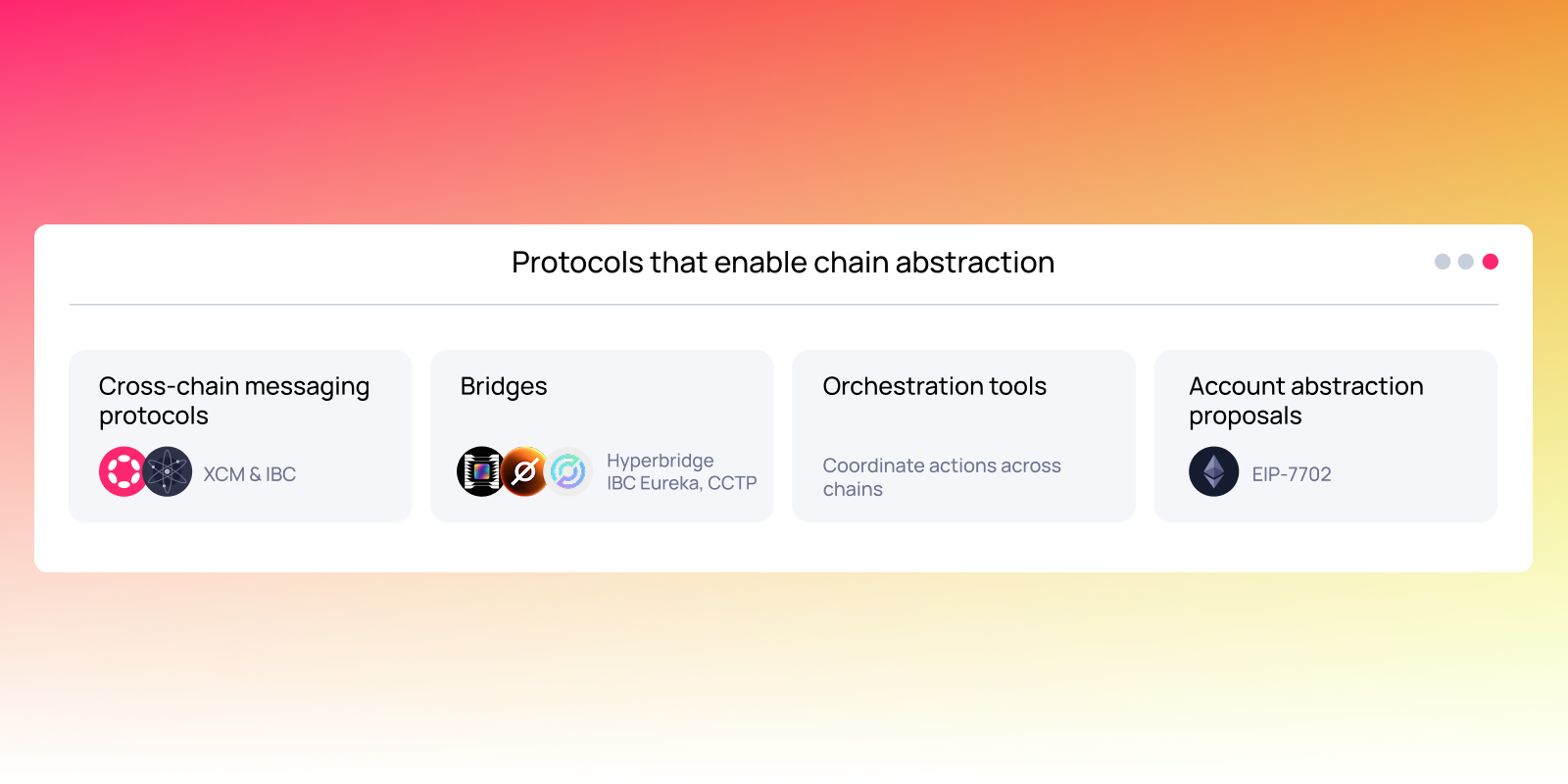 Protocols that enable chain abstraction

Cross-chain messaging protocols

XCM & IBC

Bridges

Hyperbridge
IBC Eureka, CCTP

Orchestration tools

Coordinate actions across chains

Account abstraction proposals

EIP-7702